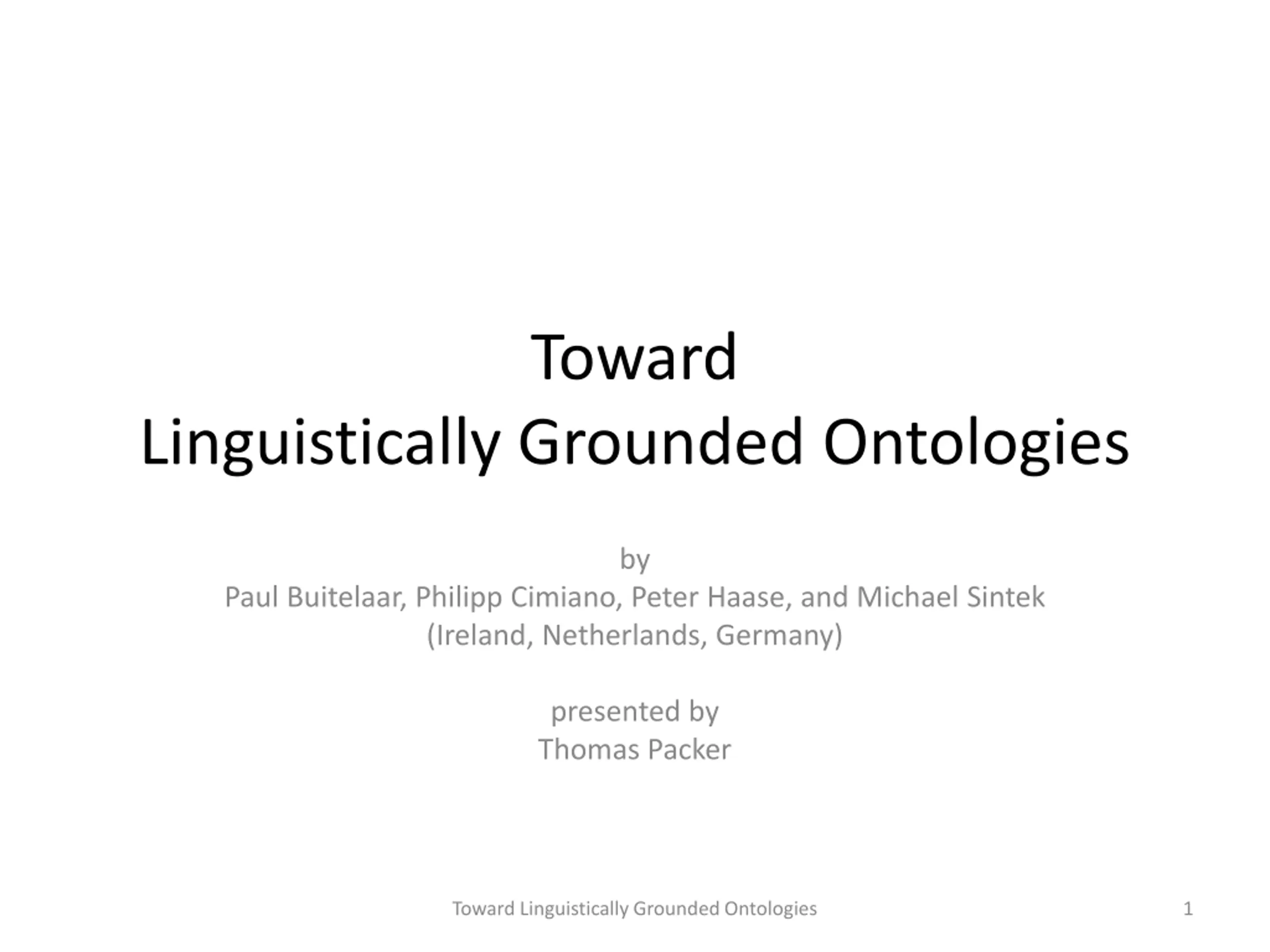 Toward
Linguistically Grounded Ontologies

by
Paul Buitelaar, Philipp Cimiano, Peter Haase, and Michael Sintek
(Ireland, Netherlands, Germany)

presented by
Thomas Packer

Toward Linguistically Grounded Ontologies

1